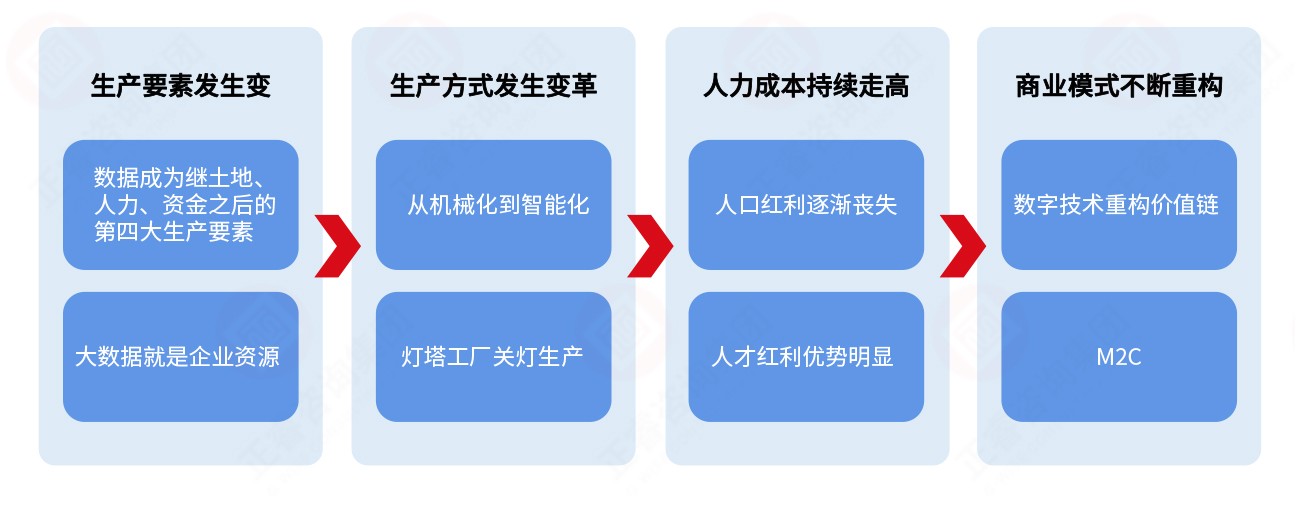 生产要素发生变

数据成为继土地、人力、资金之后的第四大生产要素

大数据就是企业资源

生产方式发生变革

从机械化到智能化

灯塔工厂关灯生产

人力成本持续走高

人口红利逐渐丧失

人才红利优势明显

商业模式不断重构

数字技术重构价值链

M2C